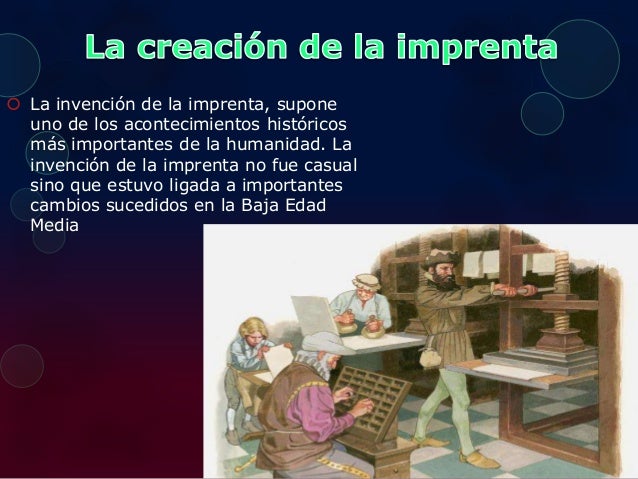 La creación de la imprenta

La invención de la imprenta, supone uno de los acontecimientos históricos más importantes de la humanidad. La invención de la imprenta no fue casual sino que estuvo ligada a importantes cambios sucedidos en la Baja Edad Media